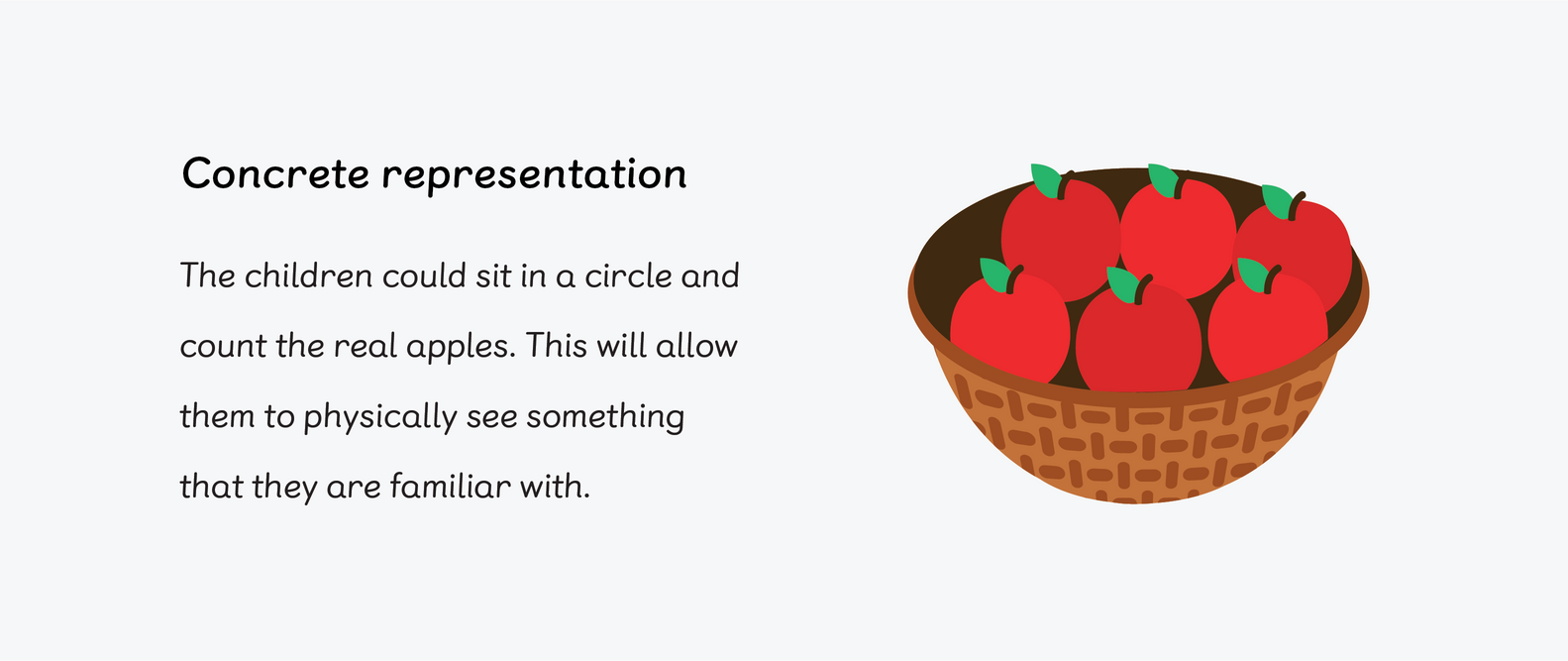 Concrete representation

The children could sit in a circle and count the real apples. This will allow them to physically see something that they are familiar with.